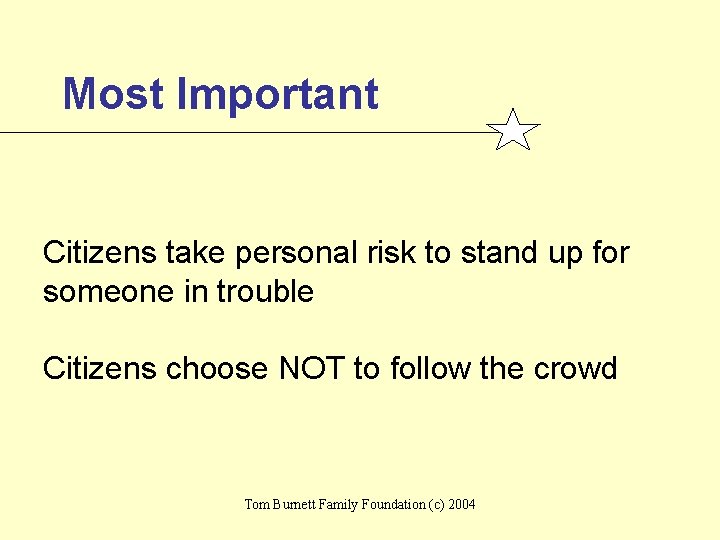 Most Important

Citizens take personal risk to stand up for someone in trouble

Citizens choose NOT to follow the crowd

Tom Burnett Family Foundation (c) 2004